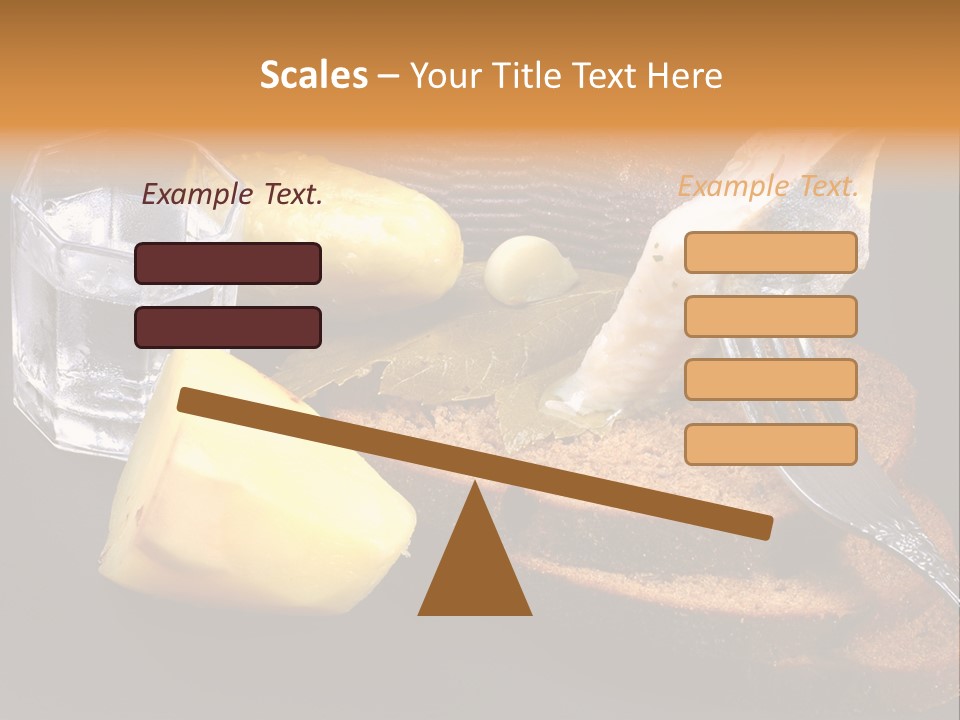 Scales – Your Title Text Here

Example Text.

Example Text.